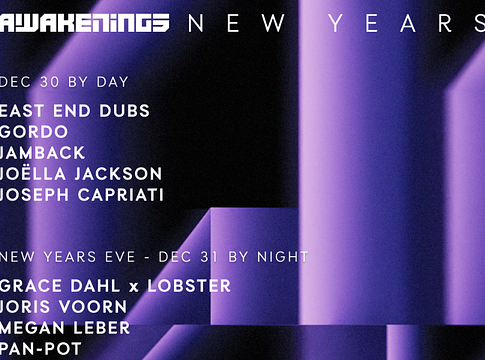 AWAKENINGS NEW YEARS

DEC 30 BY DAY

EAST END DUBS
GORDO
JAMBACK
JOËLLA JACKSON
JOSEPH CAPRIATI

NEW YEARS EVE - DEC 31 BY NIGHT

GRACE DAHL x LOBSTER
JORIS VOORN
MEGAN LEBER
PAN-POT